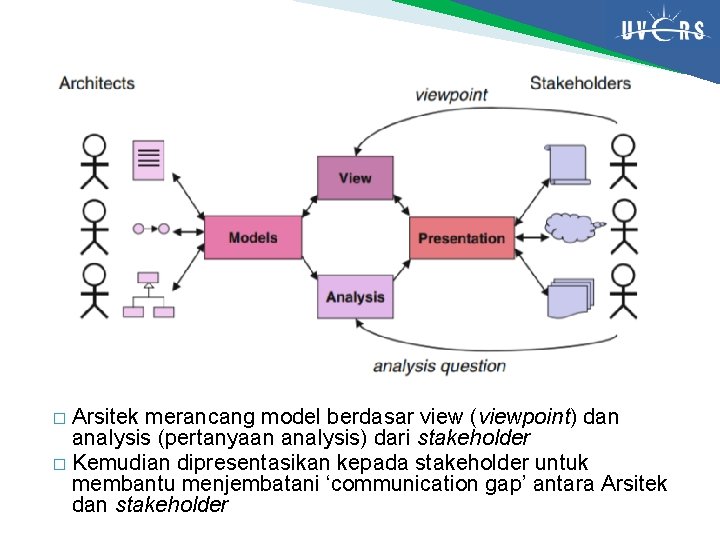 UVERS

Architects

Stakeholders

viewpoint

View

Models

Presentation

Analysis

analysis question

□ Arsitek merancang model berdasar view (viewpoint) dan analysis (pertanyaan analysis) dari stakeholder

□ Kemudian dipresentasikan kepada stakeholder untuk membantu menjembatani ‘communication gap’ antara Arsitek dan stakeholder